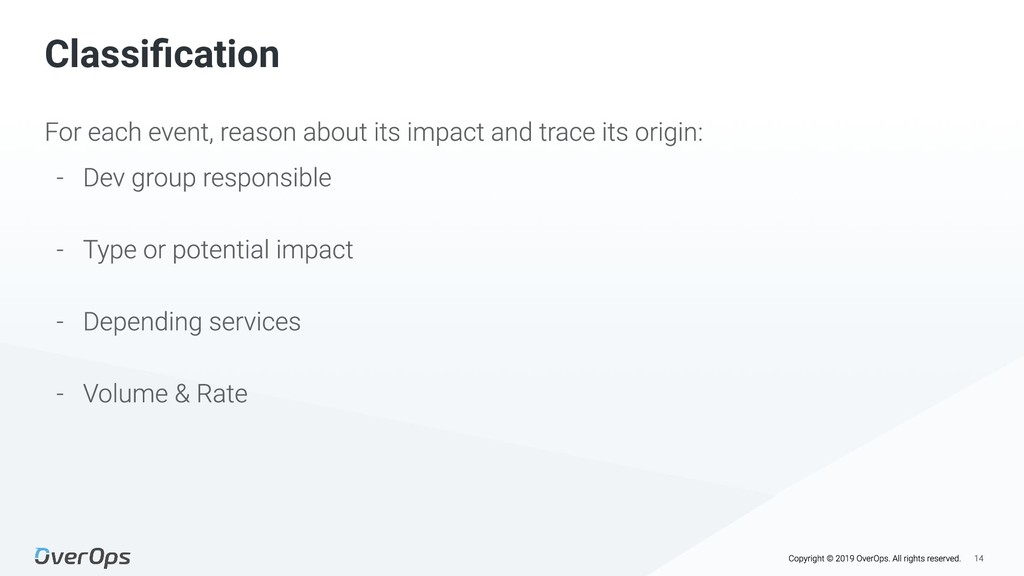 Classification

For each event, reason about its impact and trace its origin:

- Dev group responsible

- Type or potential impact

- Depending services

- Volume & Rate

OverOps

Copyright © 2019 OverOps. All rights reserved. 14